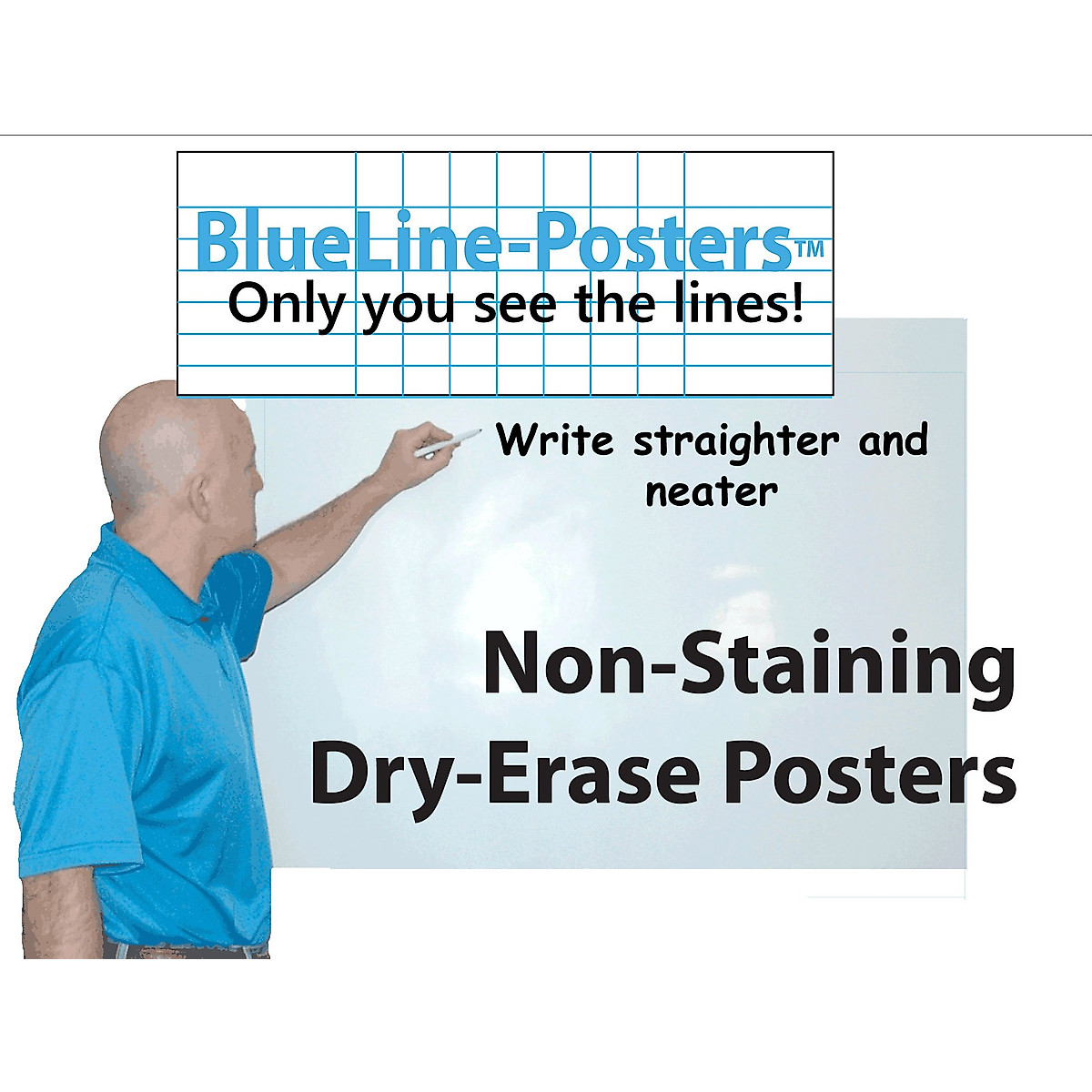 BlueLine-Posters™
Only you see the lines!

Write straighter and neater

Non-Staining Dry-Erase Posters